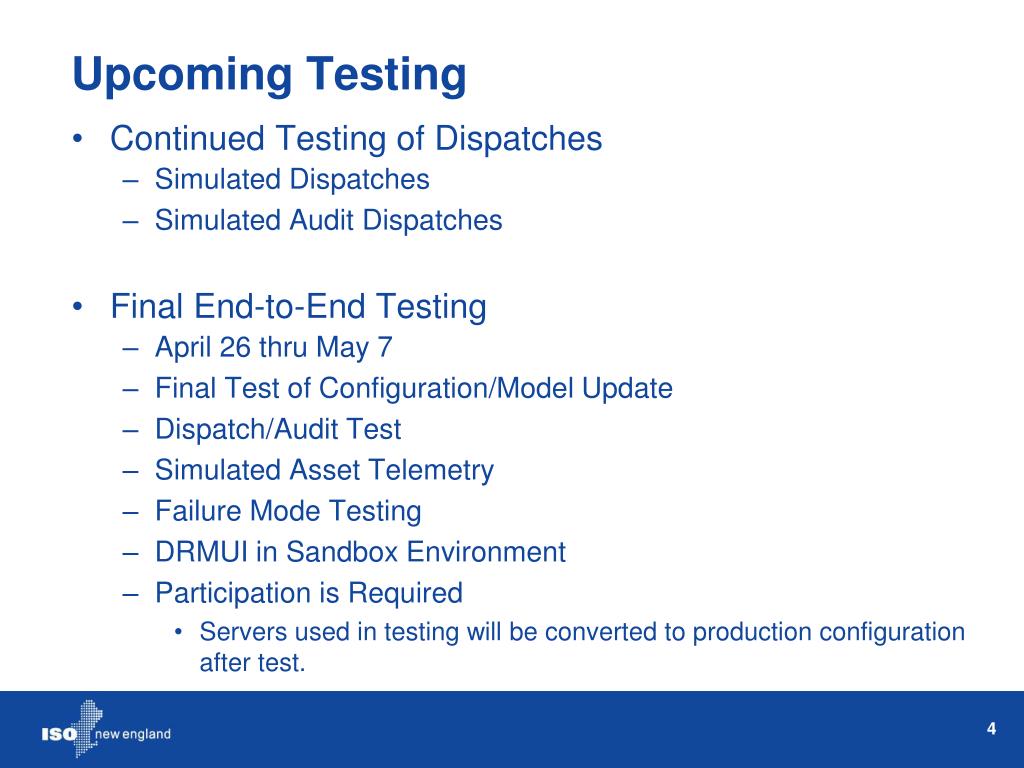 Upcoming Testing

• Continued Testing of Dispatches
– Simulated Dispatches
– Simulated Audit Dispatches

• Final End-to-End Testing
– April 26 thru May 7
– Final Test of Configuration/Model Update
– Dispatch/Audit Test
– Simulated Asset Telemetry
– Failure Mode Testing
– DRMUI in Sandbox Environment
– Participation is Required
• Servers used in testing will be converted to production configuration after test.

ISO new england

4